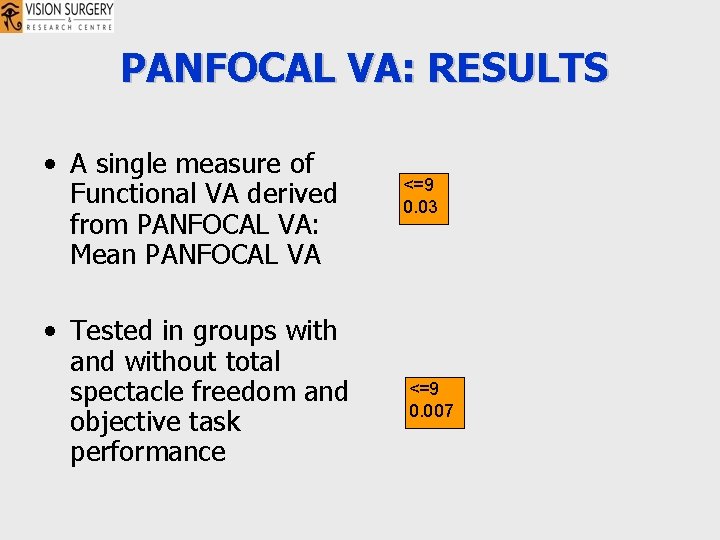 VISION SURGERY
&
RESEARCH CENTRE

PANFOCAL VA: RESULTS

• A single measure of Functional VA derived from PANFOCAL VA: Mean PANFOCAL VA

<=9
0.03

• Tested in groups with and without total spectacle freedom and objective task performance

<=9
0.007